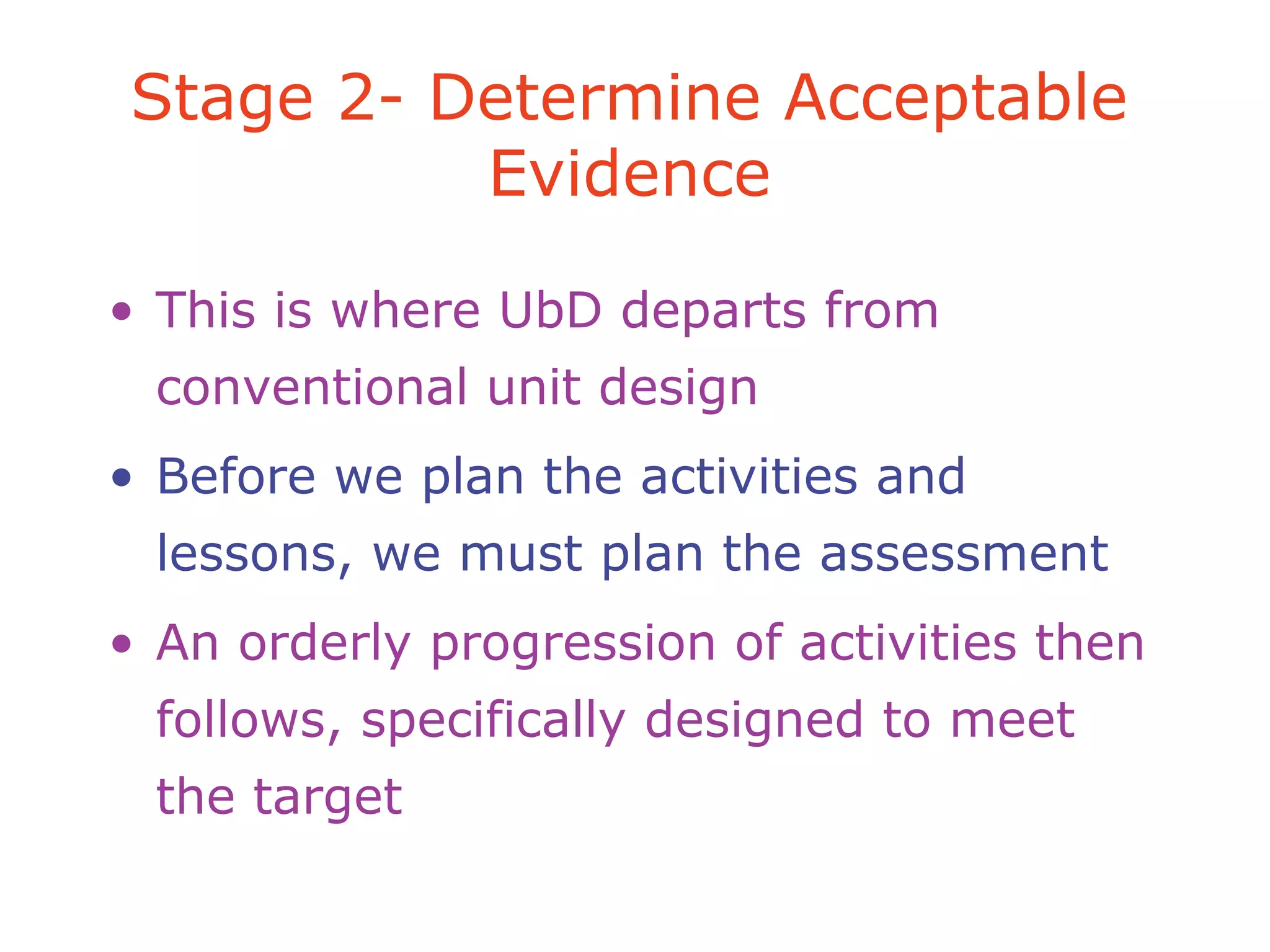 Stage 2- Determine Acceptable Evidence

• This is where UbD departs from conventional unit design

• Before we plan the activities and lessons, we must plan the assessment

• An orderly progression of activities then follows, specifically designed to meet the target